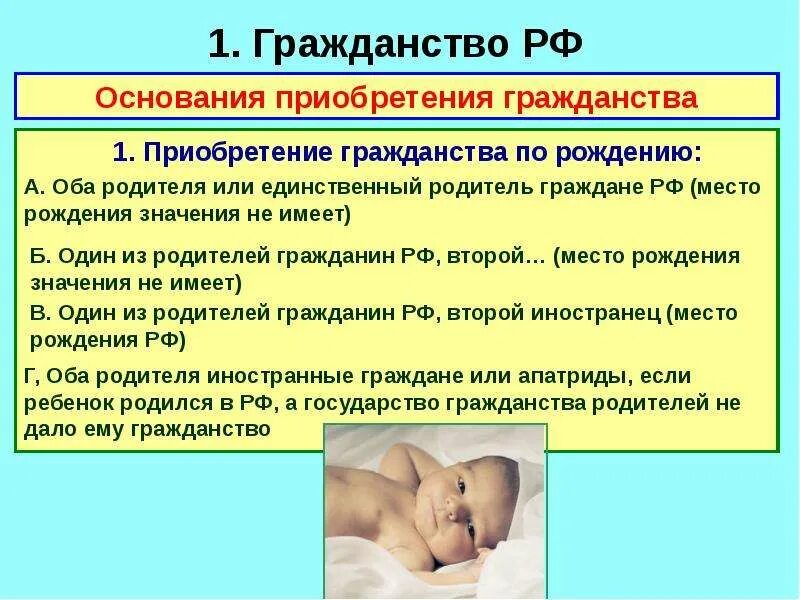 1. Гражданство РФ

Основания приобретения гражданства

1. Приобретение гражданства по рождению:

А. Оба родителя или единственный родитель граждане РФ (место рождения значения не имеет)

Б. Один из родителей гражданин РФ, второй… (место рождения значения не имеет)

В. Один из родителей гражданин РФ, второй иностранец (место рождения РФ)

Г, Оба родителя иностранные граждане или апатриды, если ребенок родился в РФ, а государство гражданства родителей не дало ему гражданство